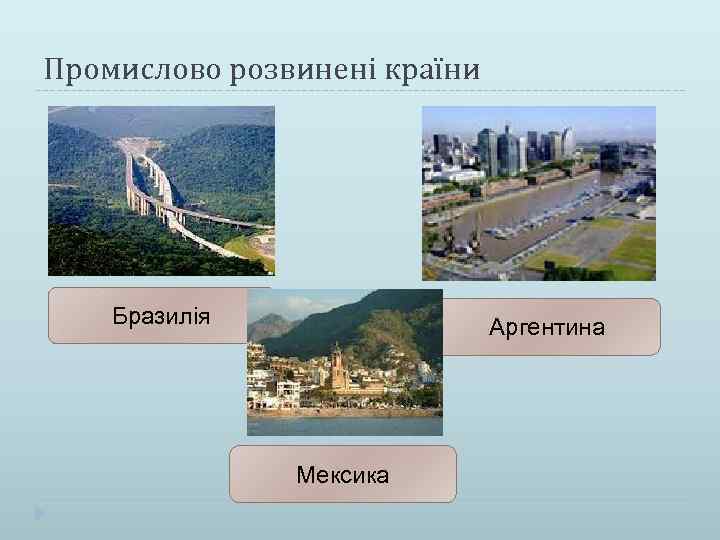 Промислово розвинені країни

Бразилія

Аргентина

Мексика